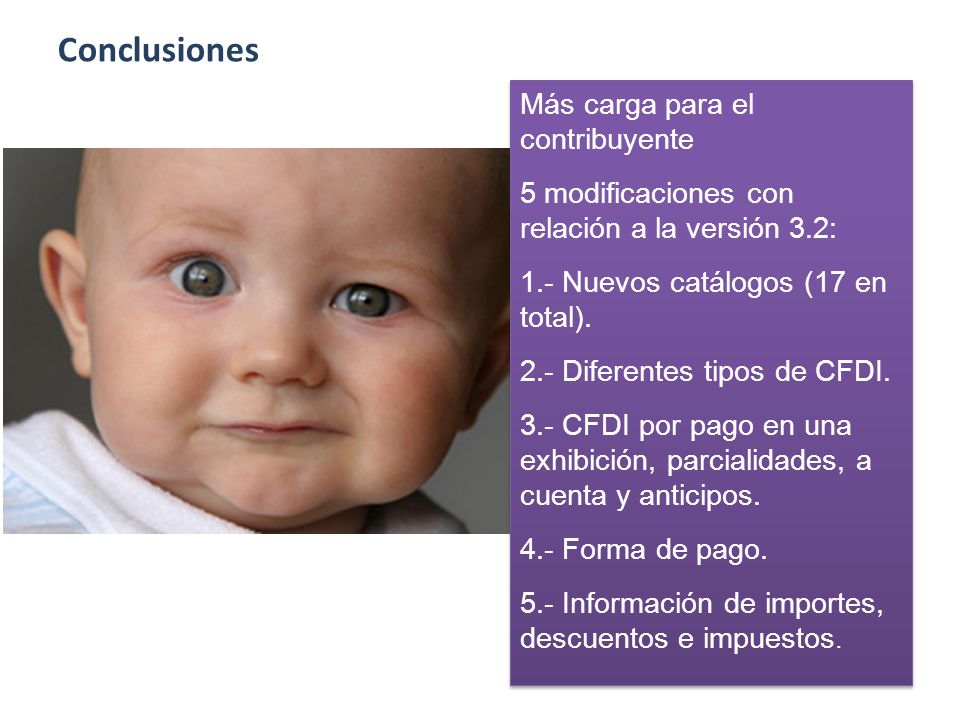 Conclusiones

Más carga para el contribuyente

5 modificaciones con relación a la versión 3.2:

1.- Nuevos catálogos (17 en total).

2.- Diferentes tipos de CFDI.

3.- CFDI por pago en una exhibición, parcialidades, a cuenta y anticipos.

4.- Forma de pago.

5.- Información de importes, descuentos e impuestos.